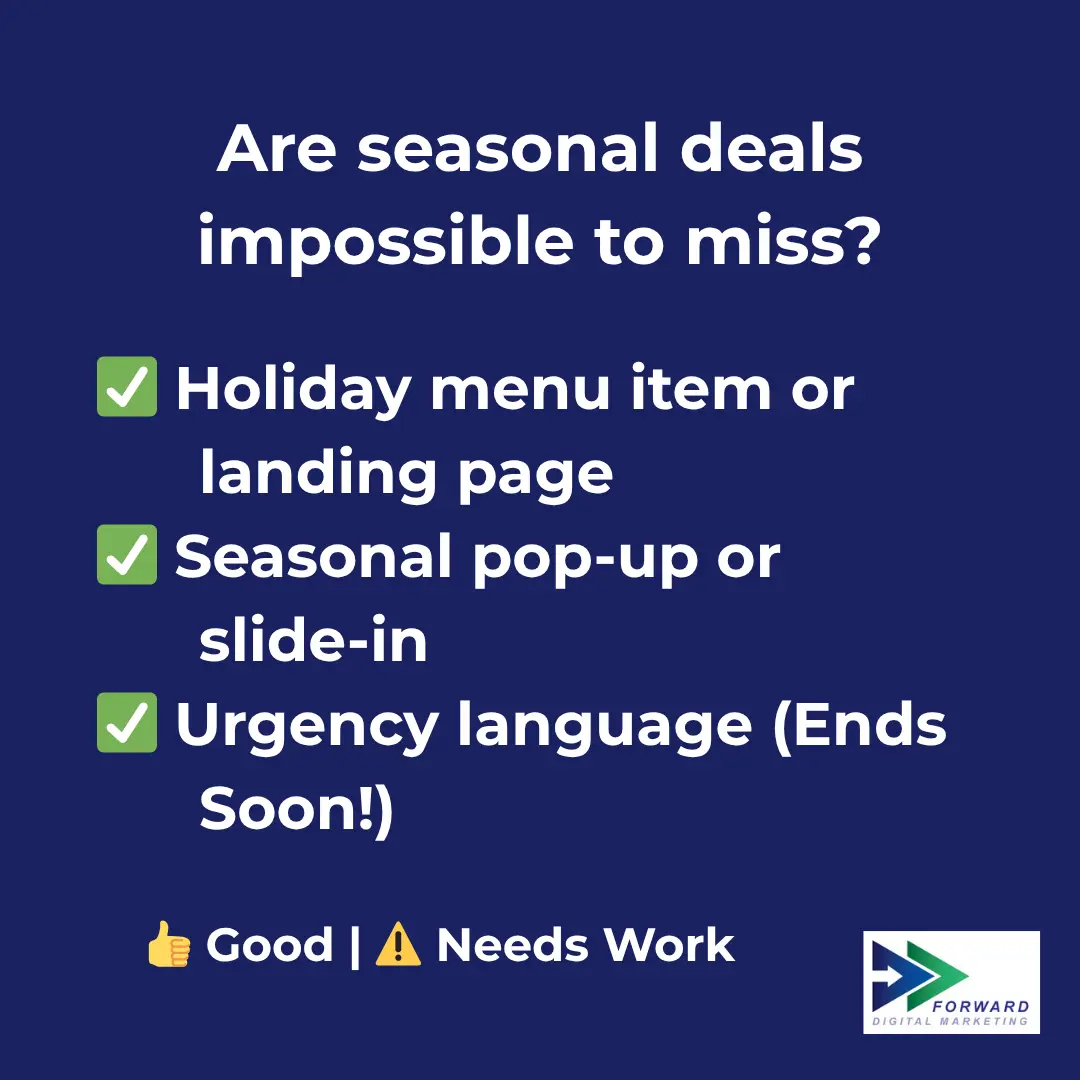 Are seasonal deals impossible to miss?

✅ Holiday menu item or landing page
✅ Seasonal pop-up or slide-in
✅ Urgency language (Ends Soon!)

👍 Good | ⚠️ Needs Work

FORWARD
DIGITAL MARKETING